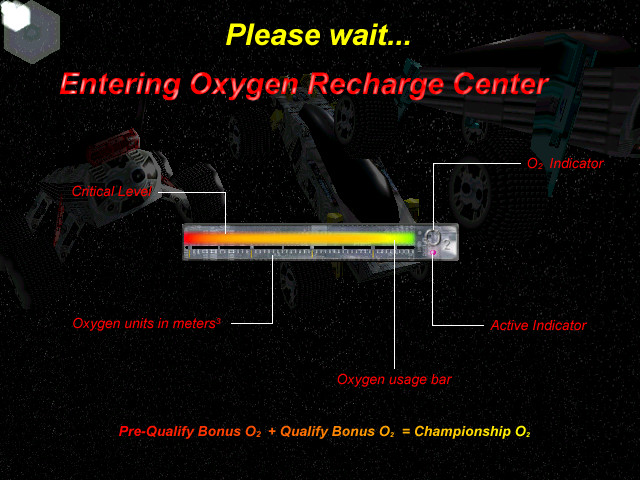 Please wait...

Entering Oxygen Recharge Center

$O_2$ Indicator

Critical Level

$O_2$

Oxygen units in meters$^3$

Active Indicator

Oxygen usage bar

Pre-Qualify Bonus $O_2$ + Qualify Bonus $O_2$ = Championship $O_2$